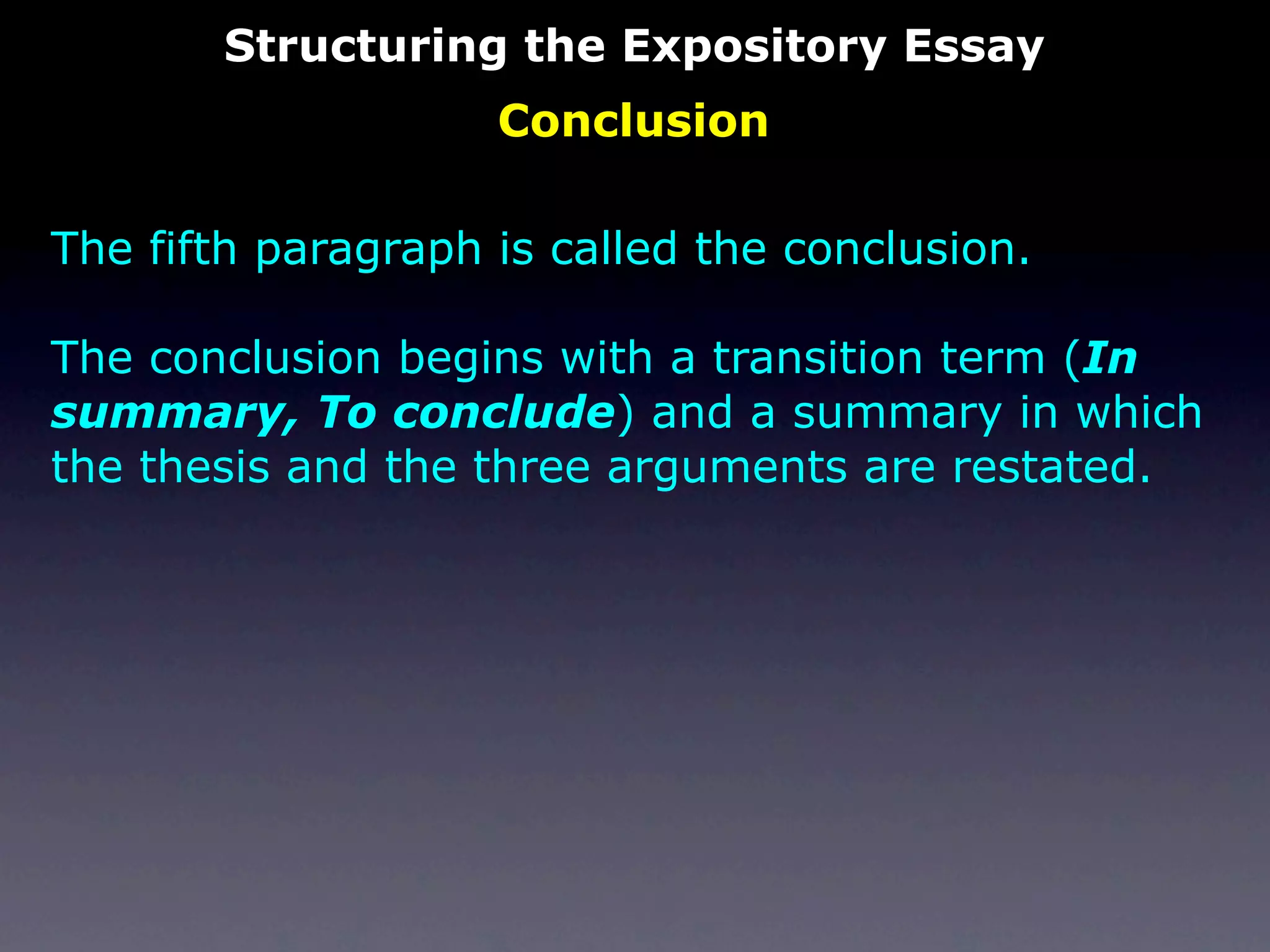 Structuring the Expository Essay

Conclusion

The fifth paragraph is called the conclusion.

The conclusion begins with a transition term (In summary, To conclude) and a summary in which the thesis and the three arguments are restated.